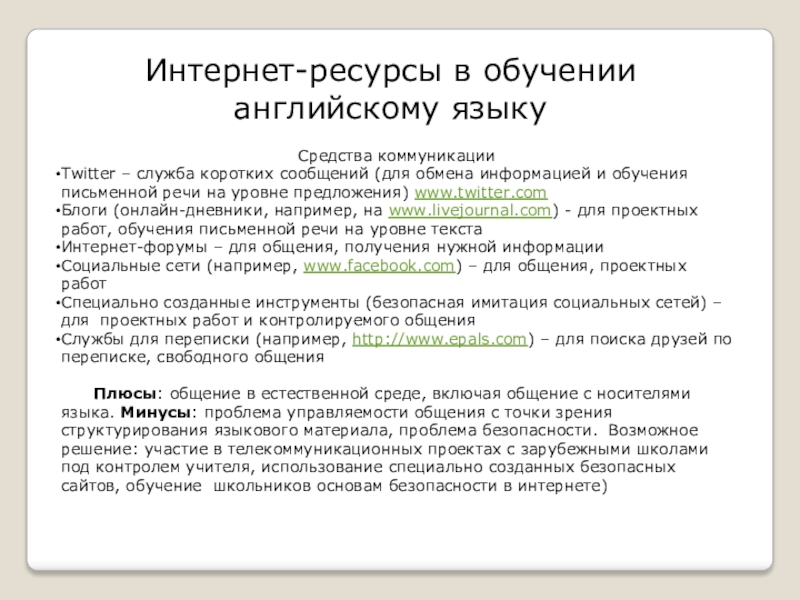 Интернет-ресурсы в обучении английскому языку

Средства коммуникации

•Twitter – служба коротких сообщений (для обмена информацией и обучения письменной речи на уровне предложения) www.twitter.com
•Блоги (онлайн-дневники, например, на www.livejournal.com) - для проектных работ, обучения письменной речи на уровне текста
•Интернет-форумы – для общения, получения нужной информации
•Социальные сети (например, www.facebook.com) – для общения, проектных работ
•Специально созданные инструменты (безопасная имитация социальных сетей) – для проектных работ и контролируемого общения
•Службы для переписки (например, http://www.epals.com) – для поиска друзей по переписке, свободного общения

Плюсы: общение в естественной среде, включая общение с носителями языка. Минусы: проблема управляемости общения с точки зрения структурирования языкового материала, проблема безопасности. Возможное решение: участие в телекоммуникационных проектах с зарубежными школами под контролем учителя, использование специально созданных безопасных сайтов, обучение школьников основам безопасности в интернете)